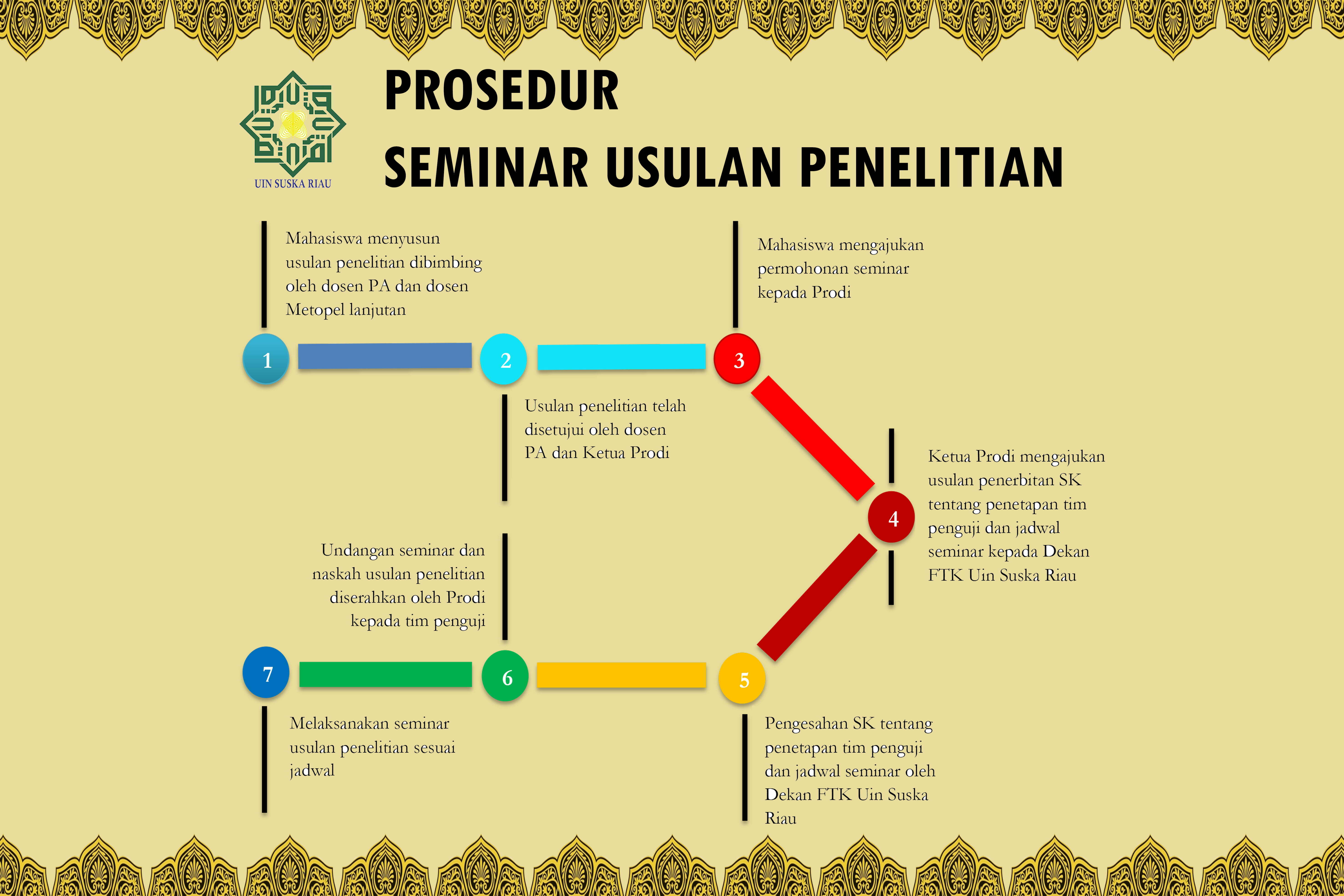 UIN SUSKA RIAU

PROSEDUR
SEMINAR USULAN PENELITIAN

1
Mahasiswa menyusun usulan penelitian dibimbing oleh dosen PA dan dosen Metopel lanjutan

2
Usulan penelitian telah disetujui oleh dosen PA dan Ketua Prodi

3
Mahasiswa mengajukan permohonan seminar kepada Prodi

4
Ketua Prodi mengajukan usulan penerbitan SK tentang penetapan tim penguji dan jadwal seminar kepada Dekan FTK Uin Suska Riau

5
Pengesahan SK tentang penetapan tim penguji dan jadwal seminar oleh Dekan FTK Uin Suska Riau

6
Undangan seminar dan naskah usulan penelitian diserahkan oleh Prodi kepada tim penguji

7
Melaksanakan seminar usulan penelitian sesuai jadwal